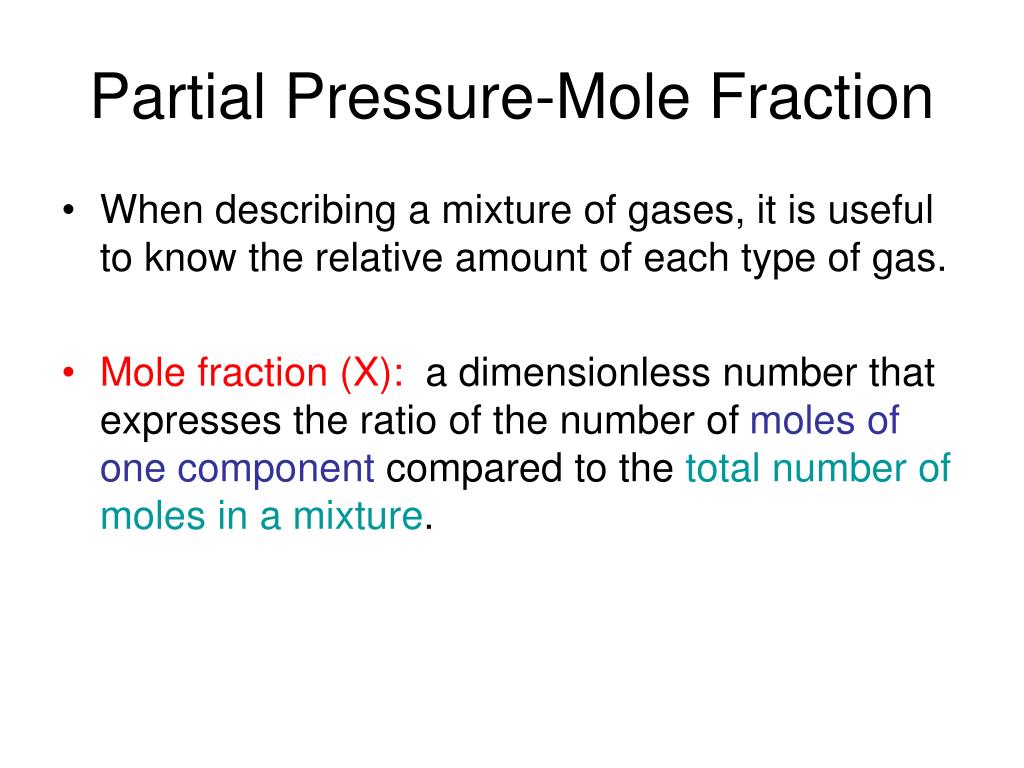 Partial Pressure-Mole Fraction

• When describing a mixture of gases, it is useful to know the relative amount of each type of gas.

• Mole fraction (X): a dimensionless number that expresses the ratio of the number of moles of one component compared to the total number of moles in a mixture.